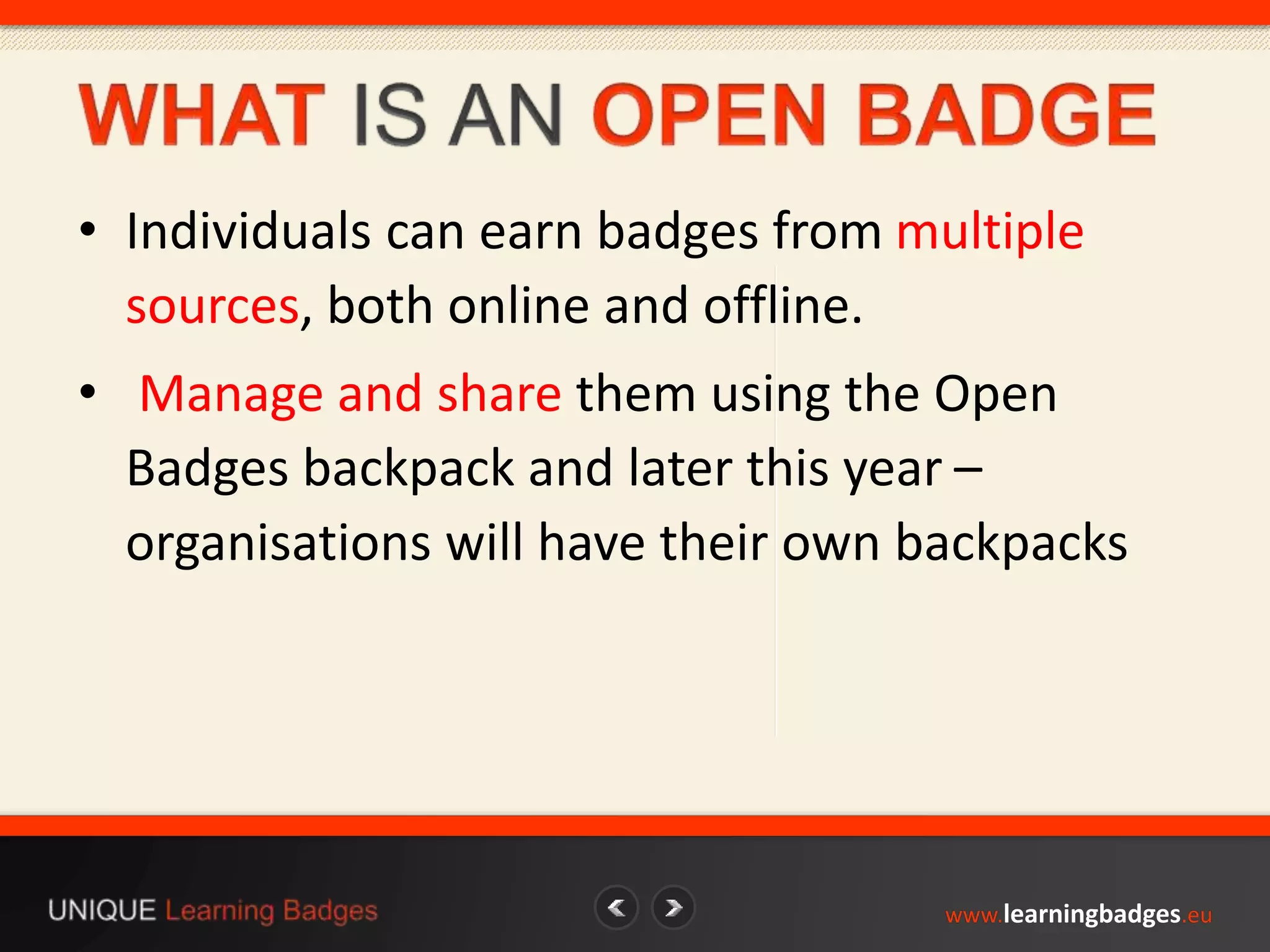 WHAT IS AN OPEN BADGE

• Individuals can earn badges from multiple sources, both online and offline.

• Manage and share them using the Open Badges backpack and later this year – organisations will have their own backpacks

UNIQUE Learning Badges

www.learningbadges.eu